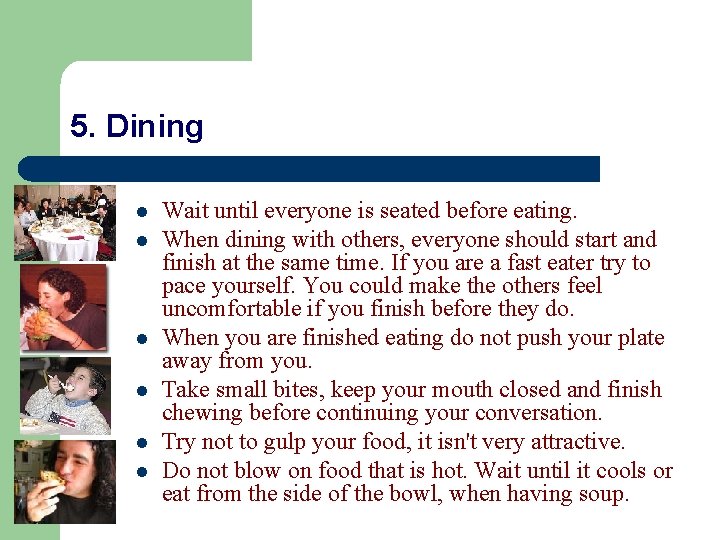 5. Dining

- Wait until everyone is seated before eating.
- When dining with others, everyone should start and finish at the same time. If you are a fast eater try to pace yourself. You could make the others feel uncomfortable if you finish before they do.
- When you are finished eating do not push your plate away from you.
- Take small bites, keep your mouth closed and finish chewing before continuing your conversation.
- Try not to gulp your food, it isn't very attractive.
- Do not blow on food that is hot. Wait until it cools or eat from the side of the bowl, when having soup.